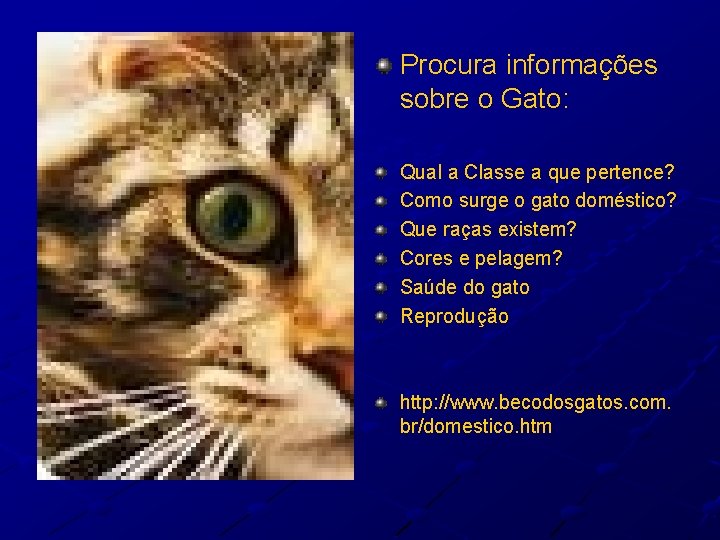 Procura informações sobre o Gato:

Qual a Classe a que pertence?
Como surge o gato doméstico?
Que raças existem?
Cores e pelagem?
Saúde do gato
Reprodução

http://www.becodosgatos.com.br/domestico.htm